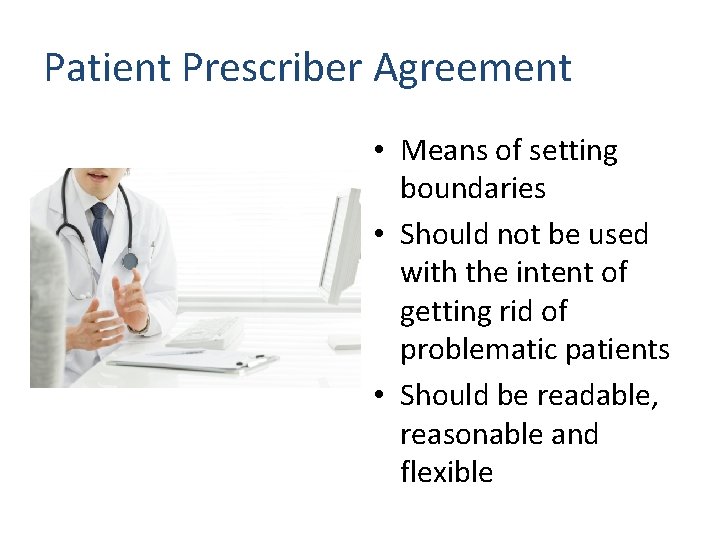 Patient Prescriber Agreement

• Means of setting boundaries
• Should not be used with the intent of getting rid of problematic patients
• Should be readable, reasonable and flexible